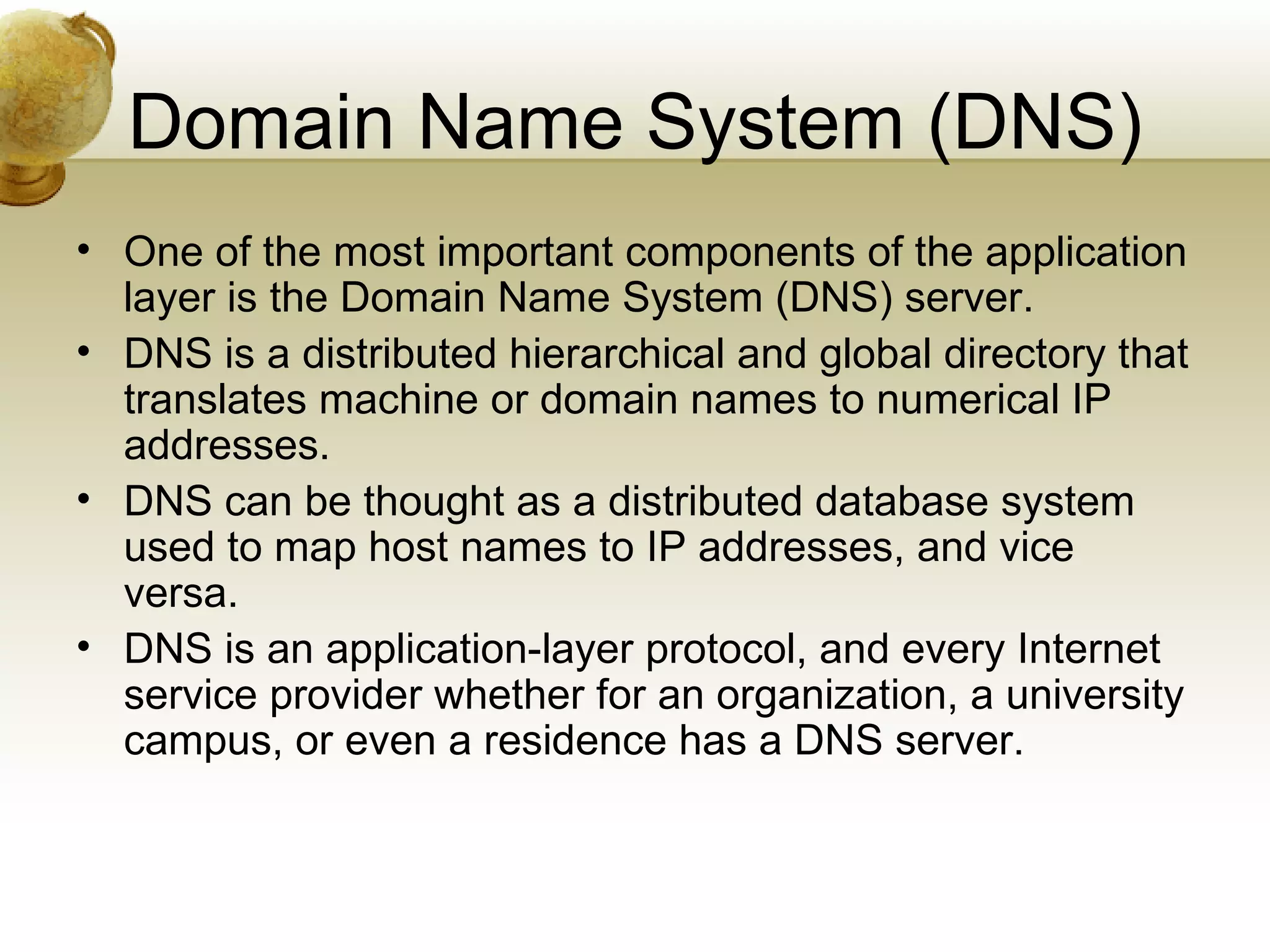 Domain Name System (DNS)

• One of the most important components of the application layer is the Domain Name System (DNS) server.
• DNS is a distributed hierarchical and global directory that translates machine or domain names to numerical IP addresses.
• DNS can be thought as a distributed database system used to map host names to IP addresses, and vice versa.
• DNS is an application-layer protocol, and every Internet service provider whether for an organization, a university campus, or even a residence has a DNS server.